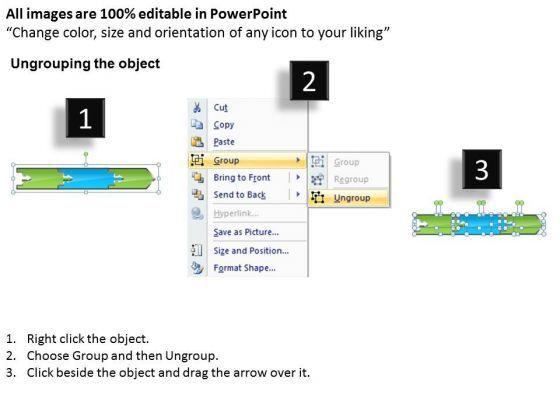 All images are 100% editable in PowerPoint
“Change color, size and orientation of any icon to your liking”

Ungrouping the object

1

2

Cut
Copy
Paste
Group
Bring to Front
Send to Back
Hyperlink...
Save as Picture...
Size and Position...
Format Shape...

Group
Regroup
Ungroup

3

1. Right click the object.
2. Choose Group and then Ungroup.
3. Click beside the object and drag the arrow over it.